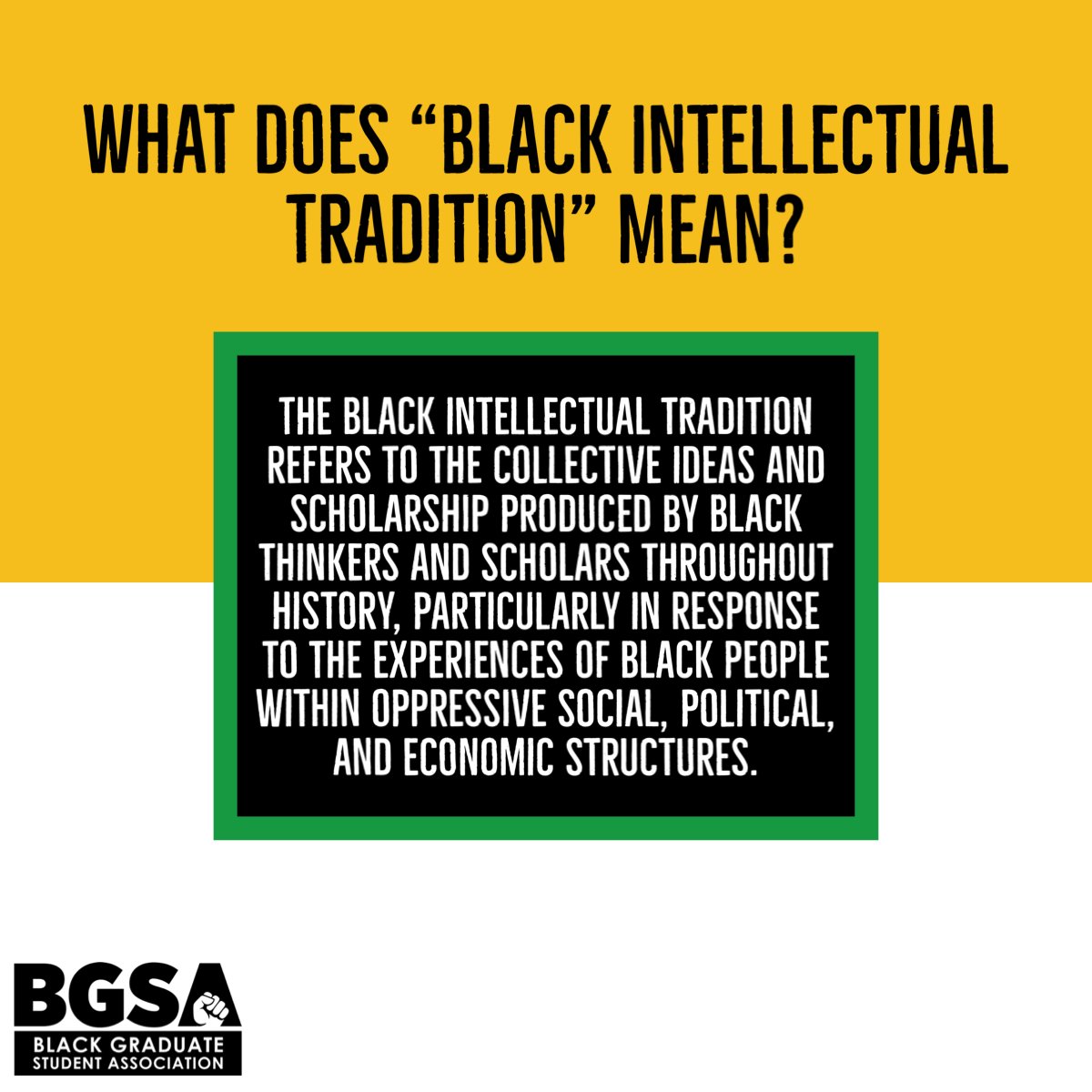 WHAT DOES “BLACK INTELLECTUAL TRADITION” MEAN?

THE BLACK INTELLECTUAL TRADITION REFERS TO THE COLLECTIVE IDEAS AND SCHOLARSHIP PRODUCED BY BLACK THINKERS AND SCHOLARS THROUGHOUT HISTORY, PARTICULARLY IN RESPONSE TO THE EXPERIENCES OF BLACK PEOPLE WITHIN OPPRESSIVE SOCIAL, POLITICAL, AND ECONOMIC STRUCTURES.

BGSA
BLACK GRADUATE STUDENT ASSOCIATION